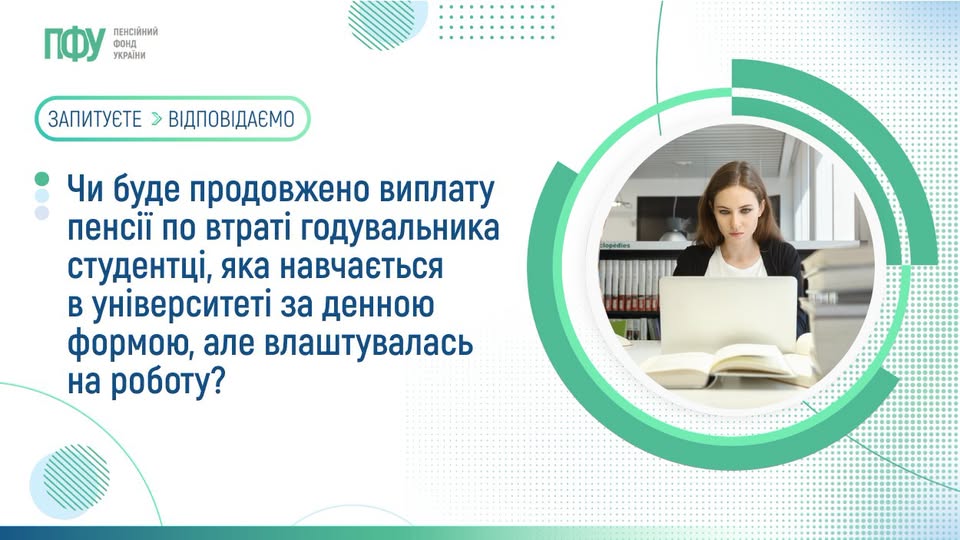 ПФУ
ПЕНСІЙНИЙ
ФОНД
УКРАЇНИ

ЗАПИТУЄТЕ > ВІДПОВІДАЄМО

Чи буде продовжено виплату пенсії по втраті годувальника студентці, яка навчається в університеті за денною формою, але влаштувалась на роботу?